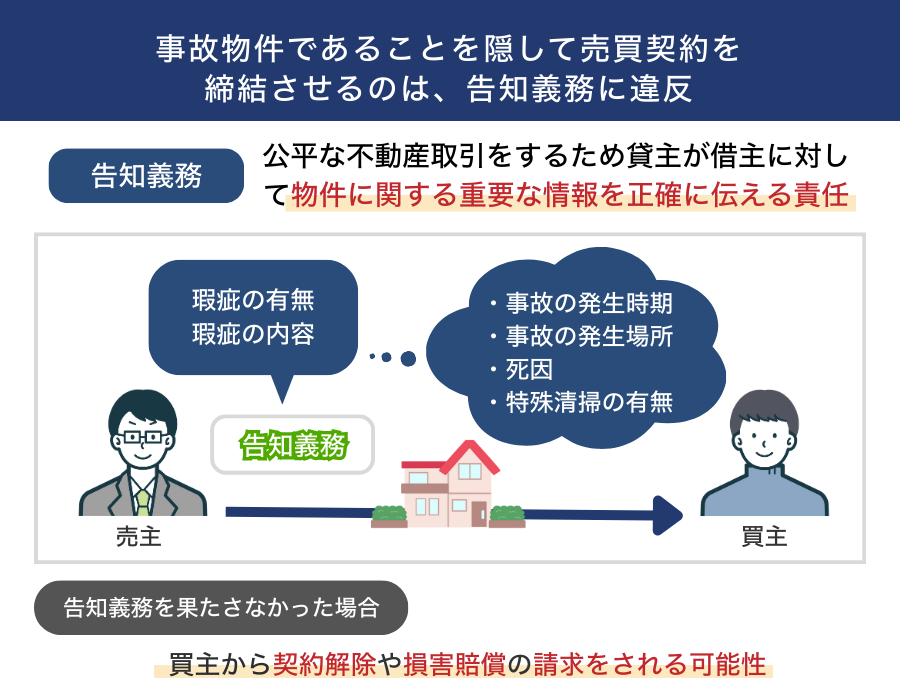 事故物件であることを隠して売買契約を締結させるのは、告知義務に違反

告知義務

公平な不動産取引をするため貸主が借主に対して物件に関する重要な情報を正確に伝える責任

瑕疵の有無
瑕疵の内容

・事故の発生時期
・事故の発生場所
・死因
・特殊清掃の有無

告知義務

売主

買主

告知義務を果たさなかった場合

買主から契約解除や損害賠償の請求をされる可能性